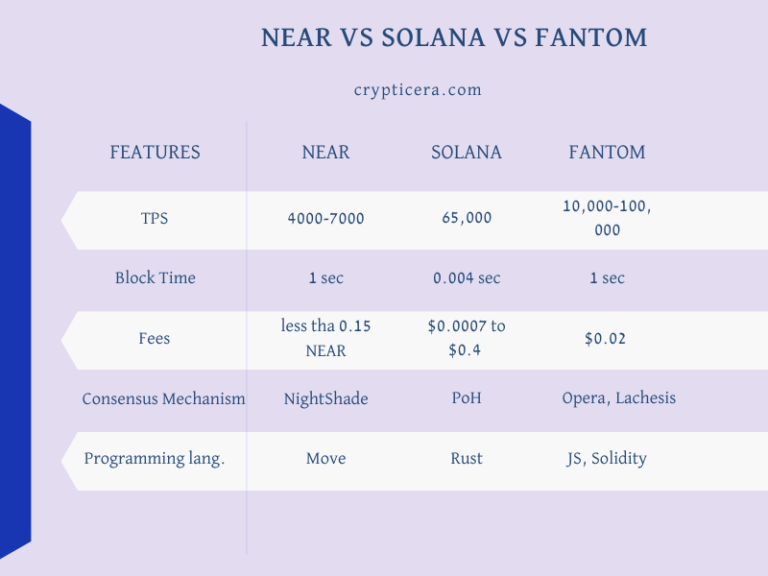 NEAR VS SOLANA VS FANTOM

crypticera.com

| FEATURES | NEAR | SOLANA | FANTOM |
|---|---|---|---|
| TPS | 4000-7000 | 65,000 | 10,000-100,000 |
| Block Time | 1 sec | 0.004 sec | 1 sec |
| Fees | less tha 0.15 NEAR | \$0.0007 to \$0.4 | \$0.02 |
| Consensus Mechanism | NightShade | PoH | Opera, Lachesis |
| Programming lang. | Move | Rust | JS, Solidity |